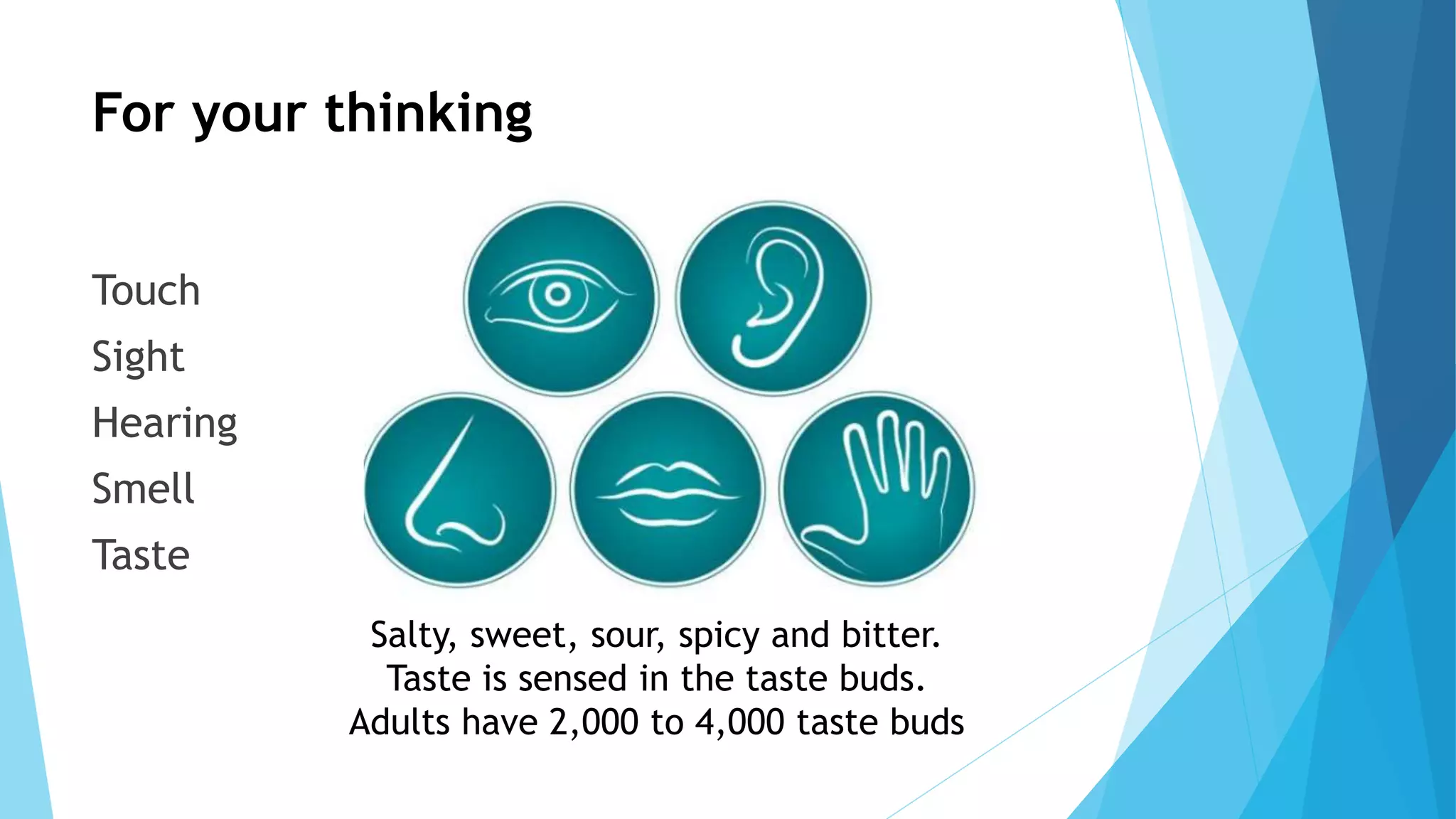 For your thinking

Touch
Sight
Hearing
Smell
Taste

Salty, sweet, sour, spicy and bitter.
Taste is sensed in the taste buds.
Adults have 2,000 to 4,000 taste buds